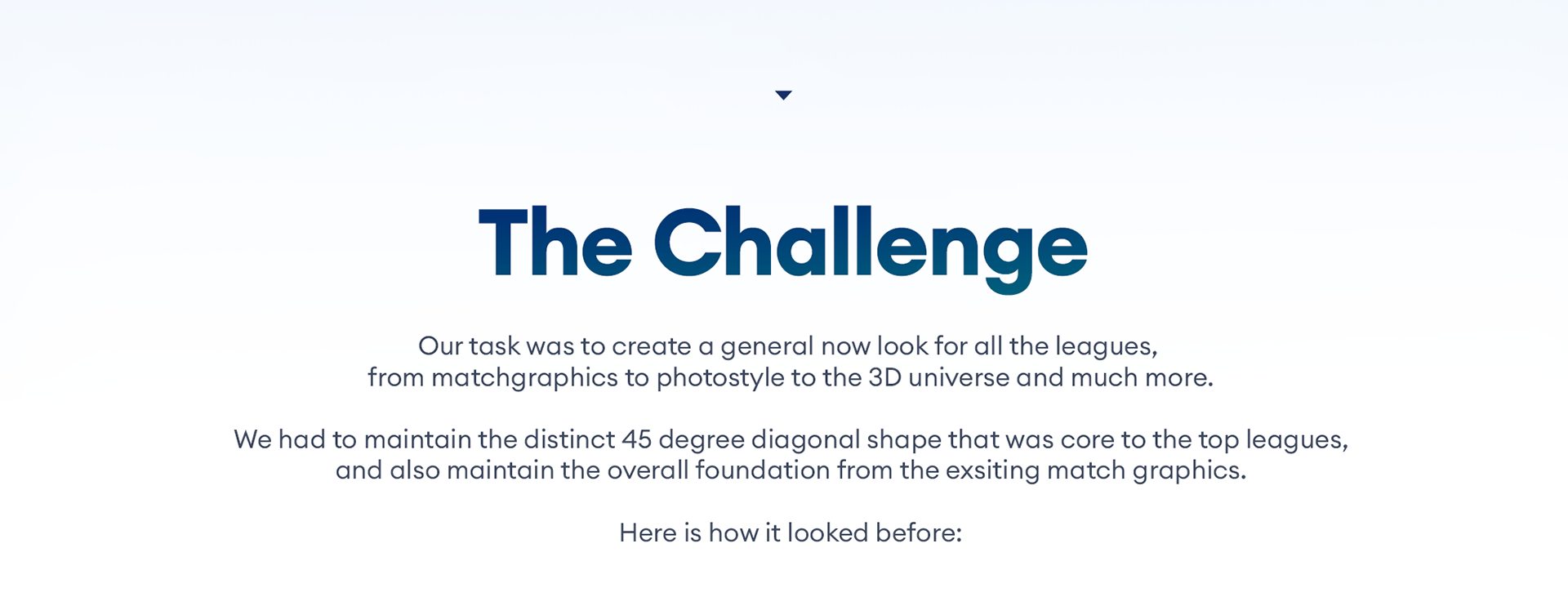 The Challenge

Our task was to create a general now look for all the leagues, from matchgraphics to photostyle to the 3D universe and much more.

We had to maintain the distinct 45 degree diagonal shape that was core to the top leagues, and also maintain the overall foundation from the exsiting match graphics.

Here is how it looked before: